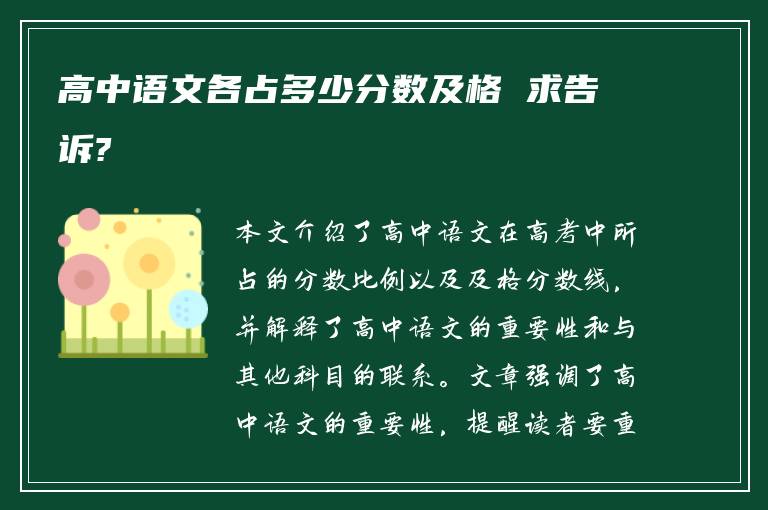 高中语文各占多少分数及格 求告诉?

本文介绍了高中语文在高考中所占的分数比例以及及格分数线，并解释了高中语文的重要性和与其他科目的联系。文章强调了高中语文的重要性，提醒读者要重